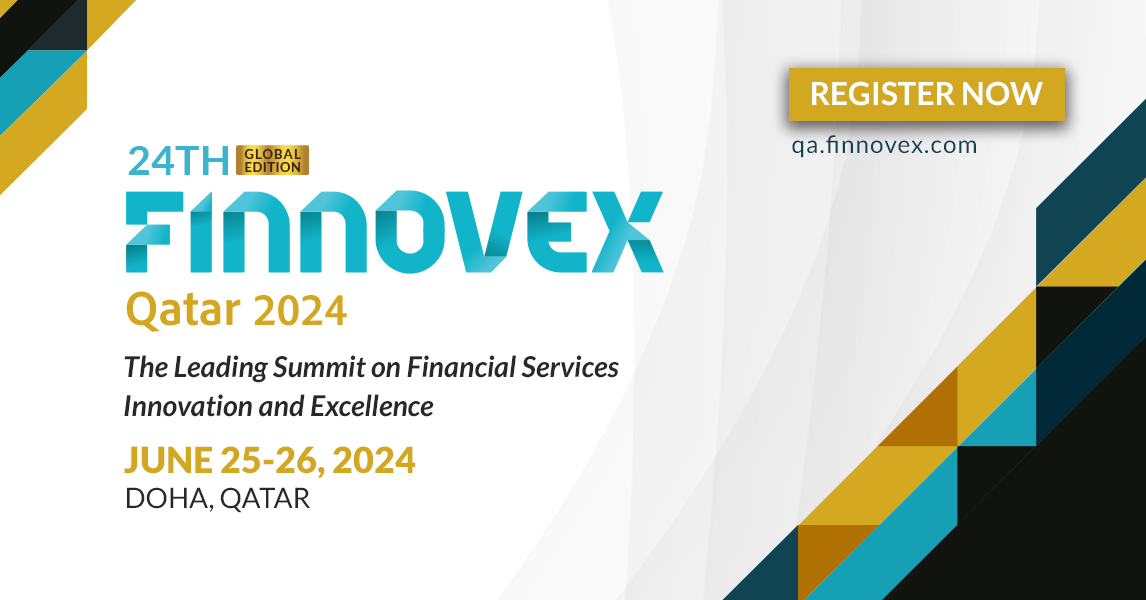 REGISTER NOW
qa.finnovex.com

24TH GLOBAL EDITION
FINNOVEX
Qatar 2024

The Leading Summit on Financial Services Innovation and Excellence

JUNE 25-26, 2024
DOHA, QATAR